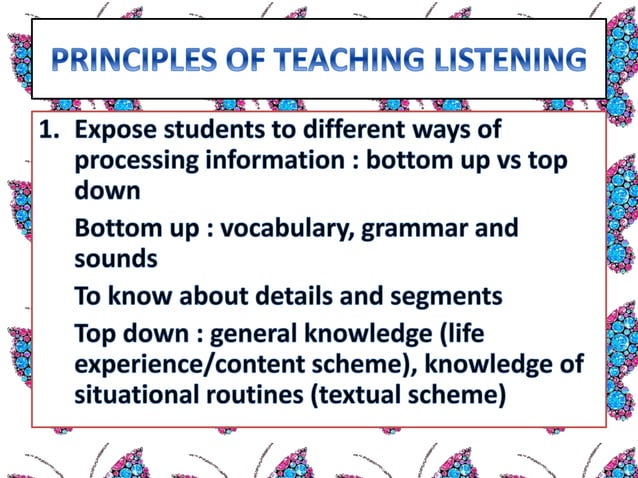 PRINCIPLES OF TEACHING LISTENING

1. Expose students to different ways of processing information : bottom up vs top down

Bottom up : vocabulary, grammar and sounds

To know about details and segments

Top down : general knowledge (life experience/content scheme), knowledge of situational routines (textual scheme)